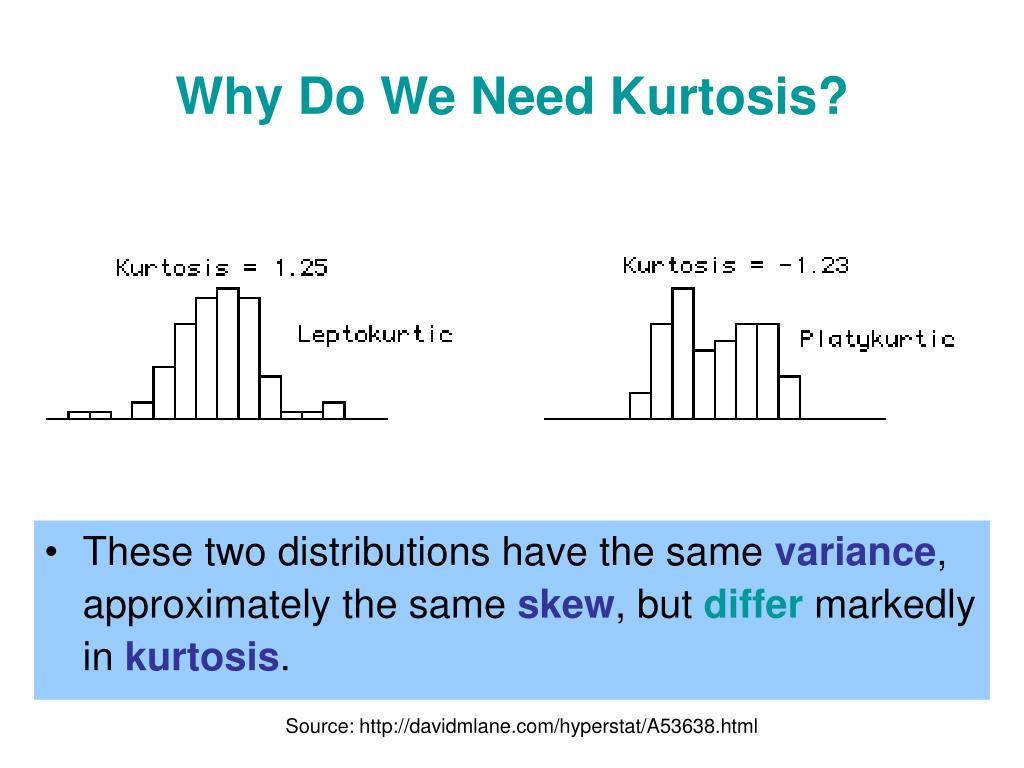 Why Do We Need Kurtosis?

Kurtosis = 1.25

Leptokurtic

Kurtosis = -1.23

Platykurtic

• These two distributions have the same variance, approximately the same skew, but differ markedly in kurtosis.

Source: http://davidmlane.com/hyperstat/A53638.html